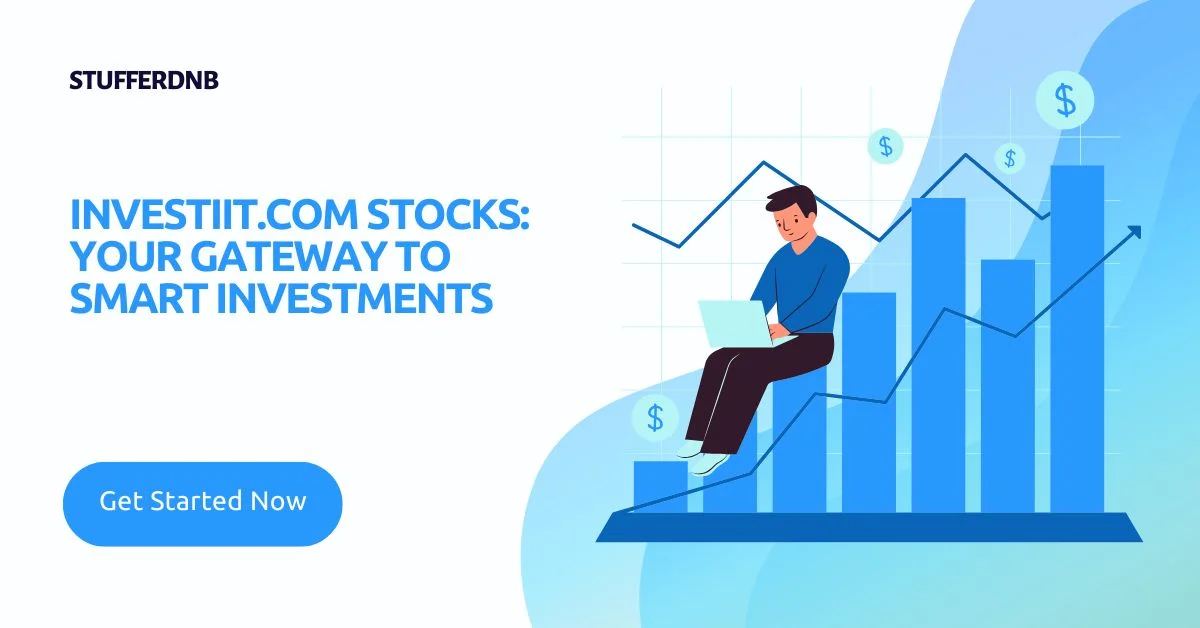 STUFFERDNB

INVESTIIT.COM STOCKS: YOUR GATEWAY TO SMART INVESTMENTS

Get Started Now

$

$

$

$